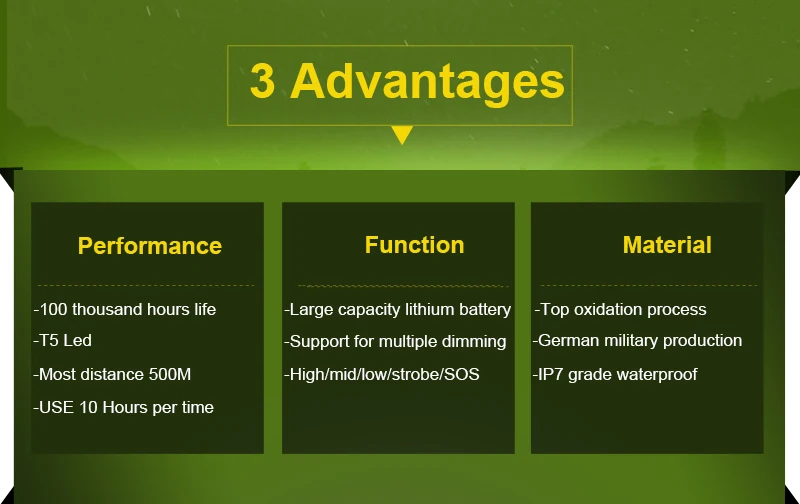 3 Advantages

Performance

-100 thousand hours life

-T5 Led

-Most distance 500M

-USE 10 Hours per time

Function

-Large capacity lithium battery

-Support for multiple dimming

-High/mid/low/strobe/SOS

Material

-Top oxidation process

-German military production

-IP7 grade waterproof